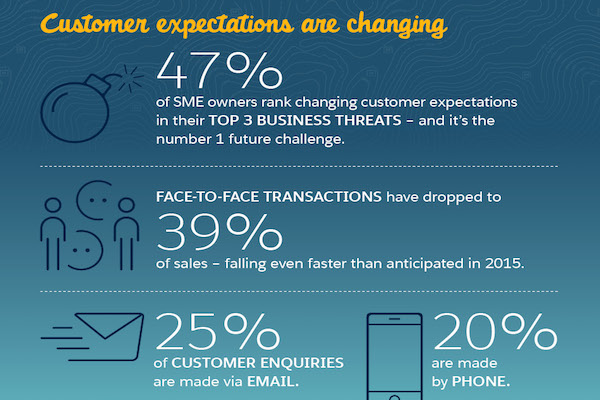 Customer expectations are changing

47%
of SME owners rank changing customer expectations in their TOP 3 BUSINESS THREATS – and it's the number 1 future challenge.

FACE-TO-FACE TRANSACTIONS have dropped to
39%
of sales – falling even faster than anticipated in 2015.

25%
of CUSTOMER ENQUIRIES are made via EMAIL.

20%
are made by PHONE.